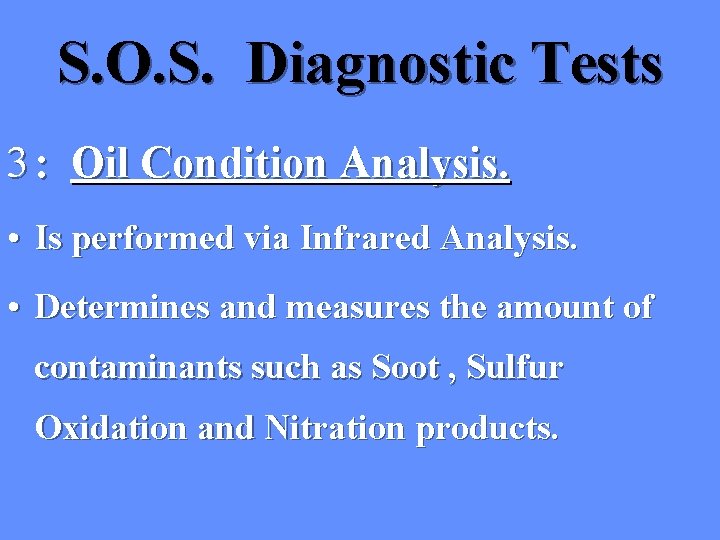 S.O.S. Diagnostic Tests

3 : Oil Condition Analysis.

• Is performed via Infrared Analysis.

• Determines and measures the amount of contaminants such as Soot , Sulfur Oxidation and Nitration products.